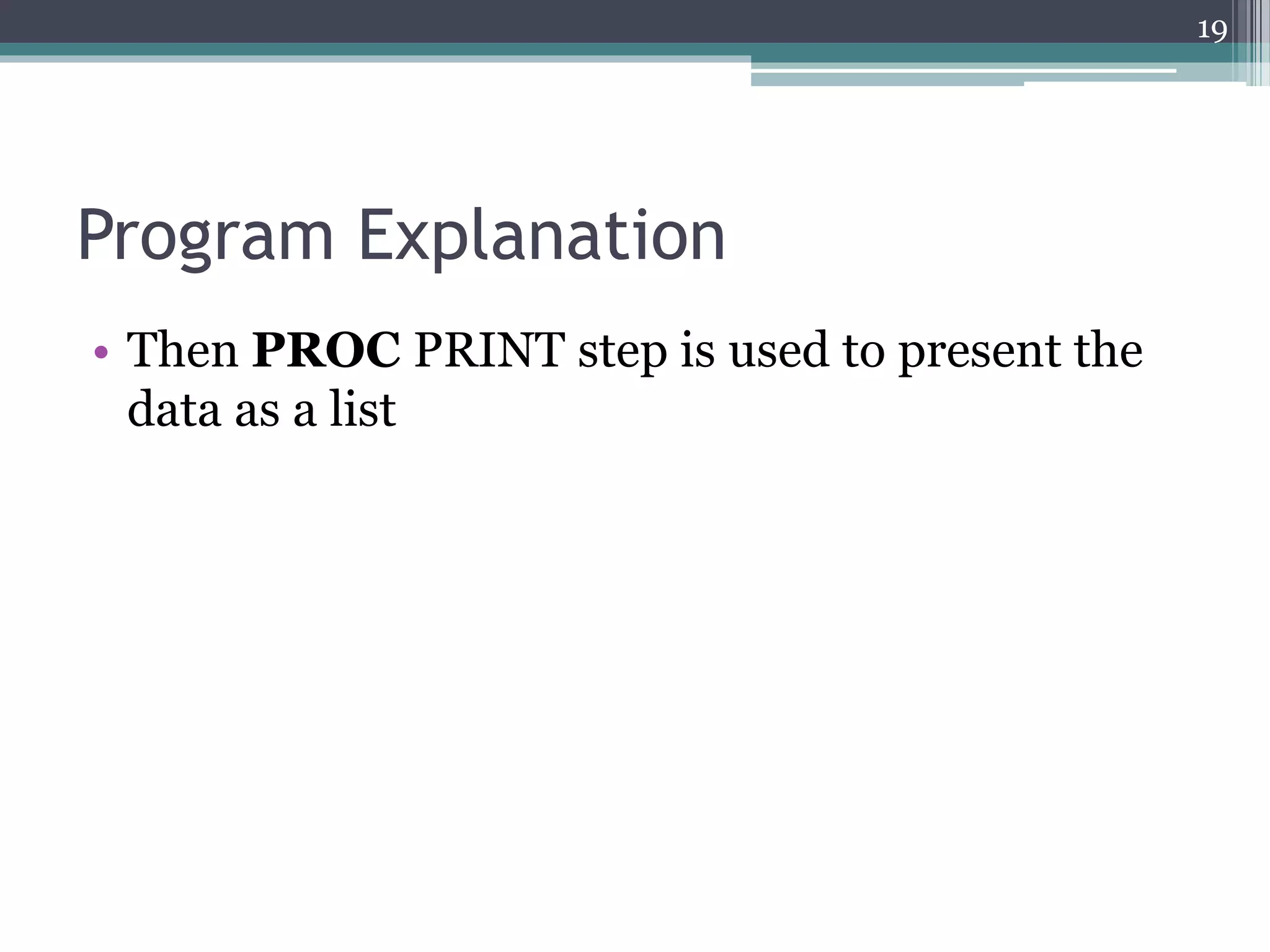 19

Program Explanation

• Then PROC PRINT step is used to present the data as a list